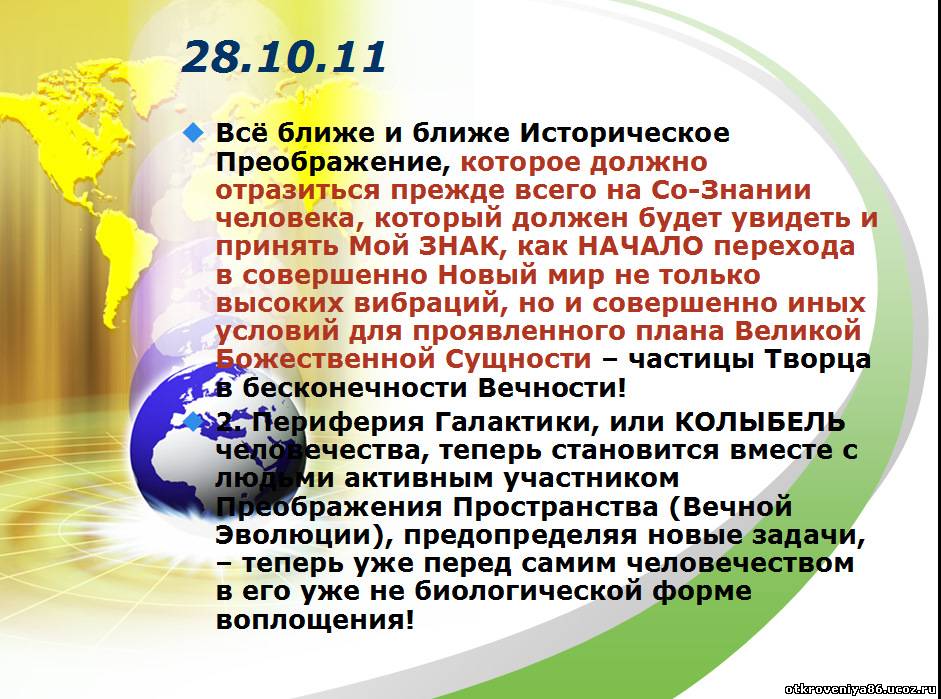 28.10.11

Всё ближе и ближе Историческое Преображение, которое должно отразиться прежде всего на Со-Знании человека, который должен будет увидеть и принять Мой ЗНАК, как НАЧАЛО перехода в совершенно Новый мир не только высоких вибраций, но и совершенно иных условий для проявленного плана Великой Божественной Сущности – частицы Творца в бесконечности Вечности!

2. Периферия Галактики, или КОЛЫБЕЛЬ человечества, теперь становится вместе с людьми активным участником Преображения Пространства (Вечной Эволюции), предопределяя новые задачи, – теперь уже перед самим человечеством в его уже не биологической форме воплощения!

otkroveniya86.ucoz.ru